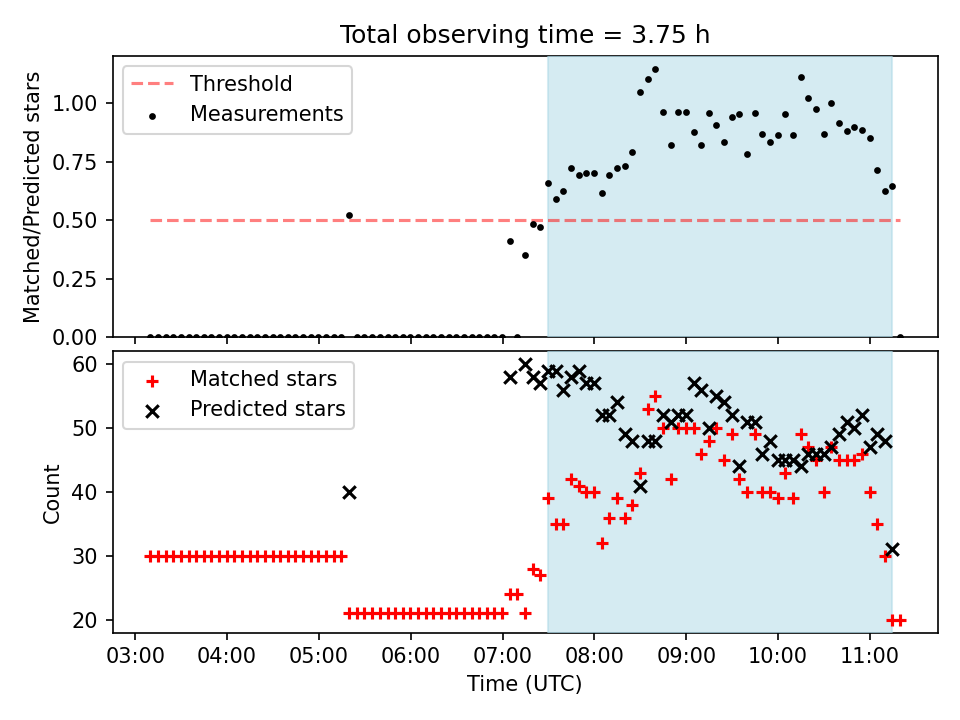 Total observing time = 3.75 h

Threshold
Measurements

Matched/Predicted stars

1.00
0.75
0.50
0.25
0.00

Matched stars
Predicted stars

Count

60
50
40
30
20

03:00 04:00 05:00 06:00 07:00 08:00 09:00 10:00 11:00

Time (UTC)